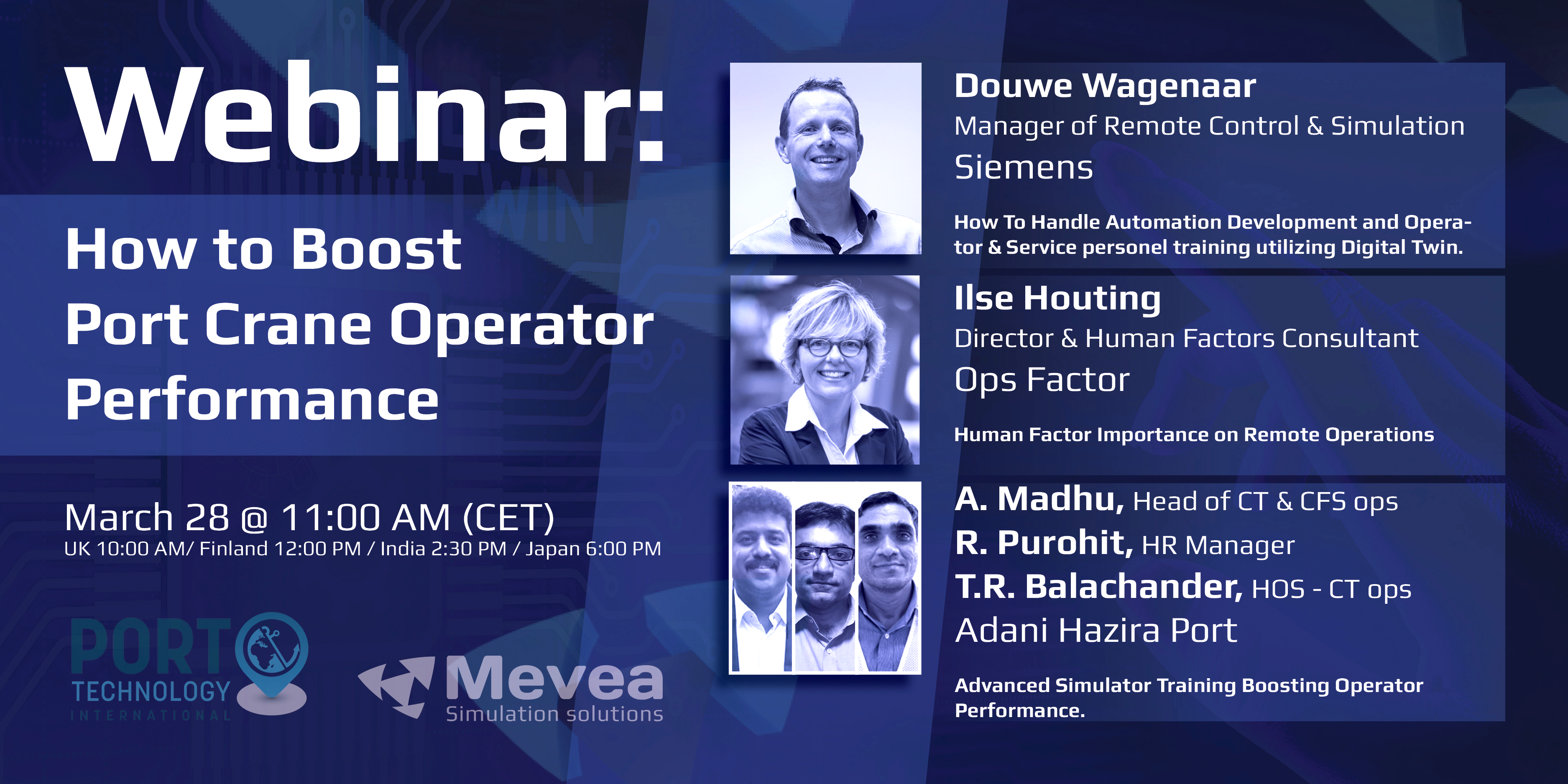 Webinar:

How to Boost Port Crane Operator Performance

March 28 @ 11:00 AM (CET)
UK 10:00 AM/ Finland 12:00 PM / India 2:30 PM / Japan 6:00 PM

PORT TECHNOLOGY INTERNATIONAL

Mevea
Simulation solutions

Douwe Wagenaar
Manager of Remote Control & Simulation
Siemens

How To Handle Automation Development and Operator & Service personel training utilizing Digital Twin.

Ilse Houting
Director & Human Factors Consultant
Ops Factor

Human Factor Importance on Remote Operations

A. Madhu, Head of CT & CFS ops
R. Purohit, HR Manager
T.R. Balachander, HOS - CT ops
Adani Hazira Port

Advanced Simulator Training Boosting Operator Performance.